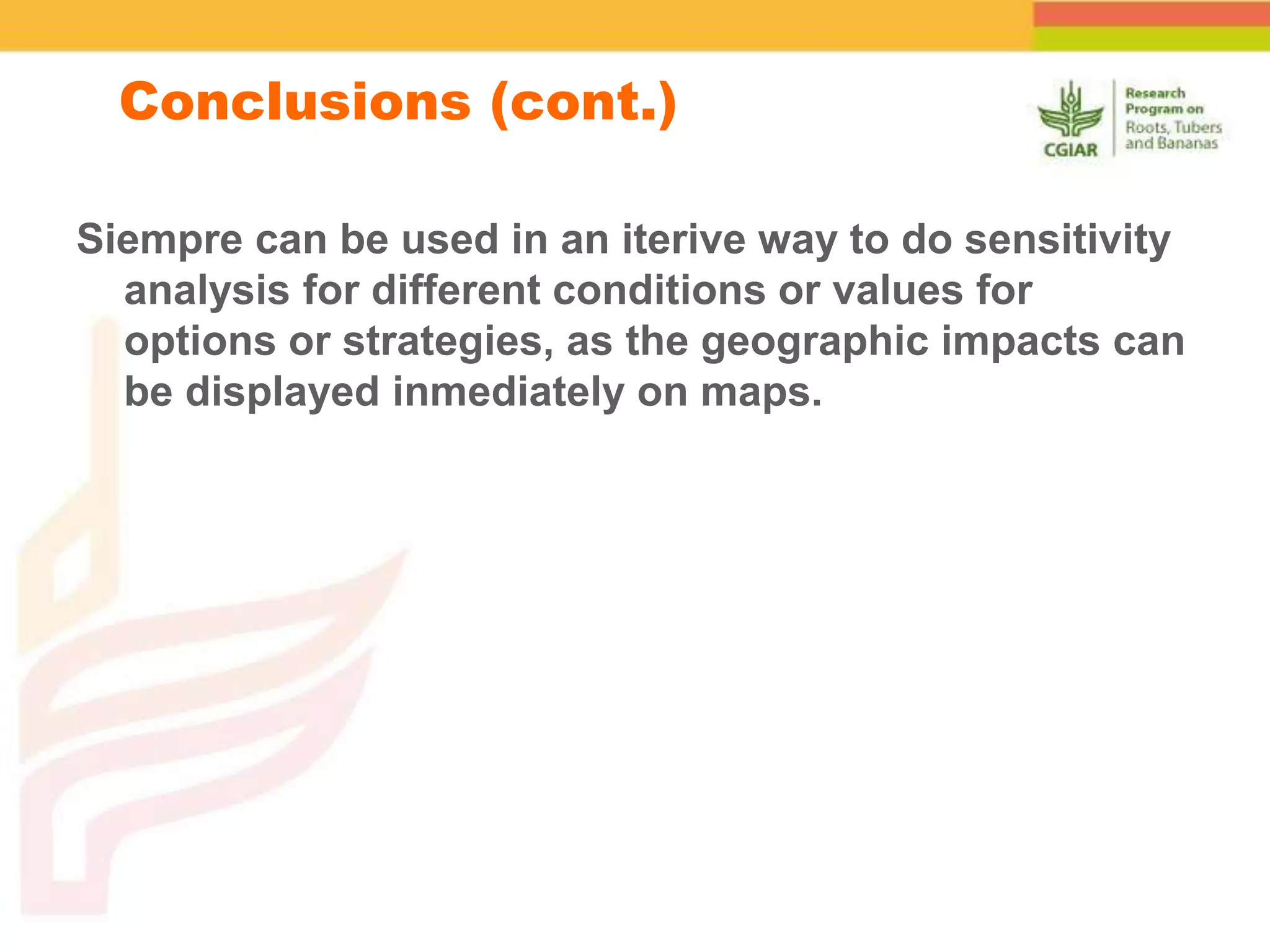 Conclusions (cont.)

CGIAR
Research Program on Roots, Tubers and Bananas

Siempre can be used in an iterive way to do sensitivity analysis for different conditions or values for options or strategies, as the geographic impacts can be displayed inmediately on maps.